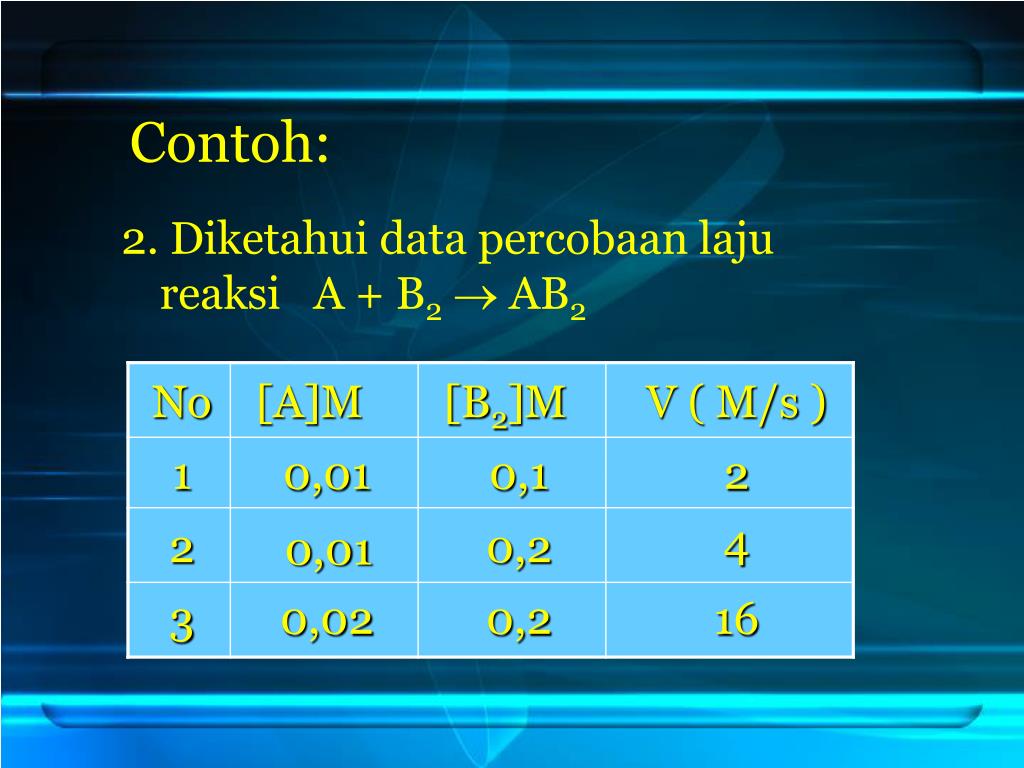 Contoh:

2. Diketahui data percobaan laju reaksi $A + B_2 \rightarrow AB_2$

| No | [A]M | [$B_2$]M | V ( M/s ) |
|---|---|---|---|
| 1 | 0,01 | 0,1 | 2 |
| 2 | 0,01 | 0,2 | 4 |
| 3 | 0,02 | 0,2 | 16 |